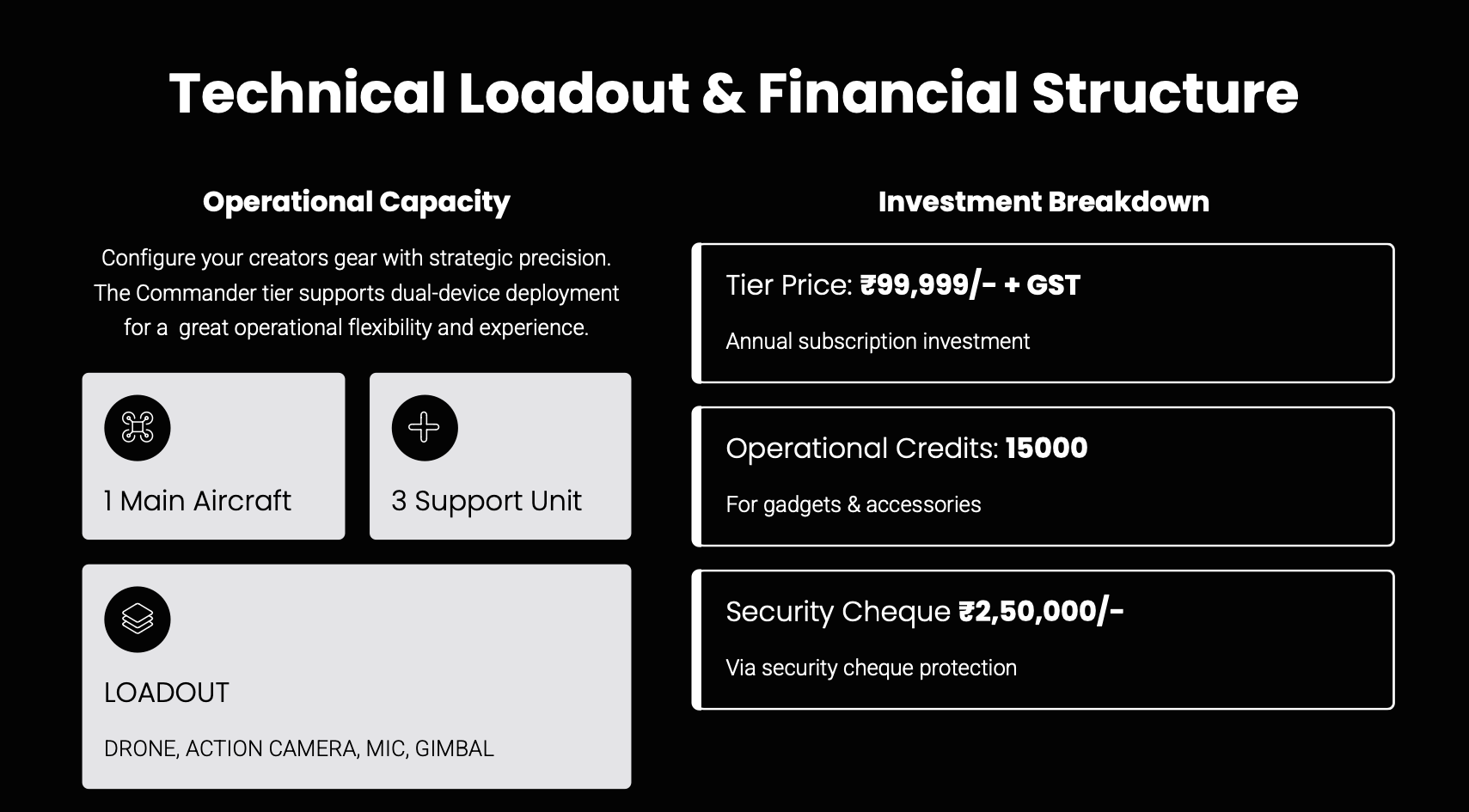 Technical Loadout & Financial Structure

Operational Capacity

Configure your creators gear with strategic precision. The Commander tier supports dual-device deployment for a  great operational flexibility and experience.

1 Main Aircraft

3 Support Unit

LOADOUT

DRONE, ACTION CAMERA, MIC, GIMBAL

Investment Breakdown

Tier Price: ₹99,999/- + GST

Annual subscription investment

Operational Credits: 15000

For gadgets & accessories

Security Cheque ₹2,50,000/-

Via security cheque protection